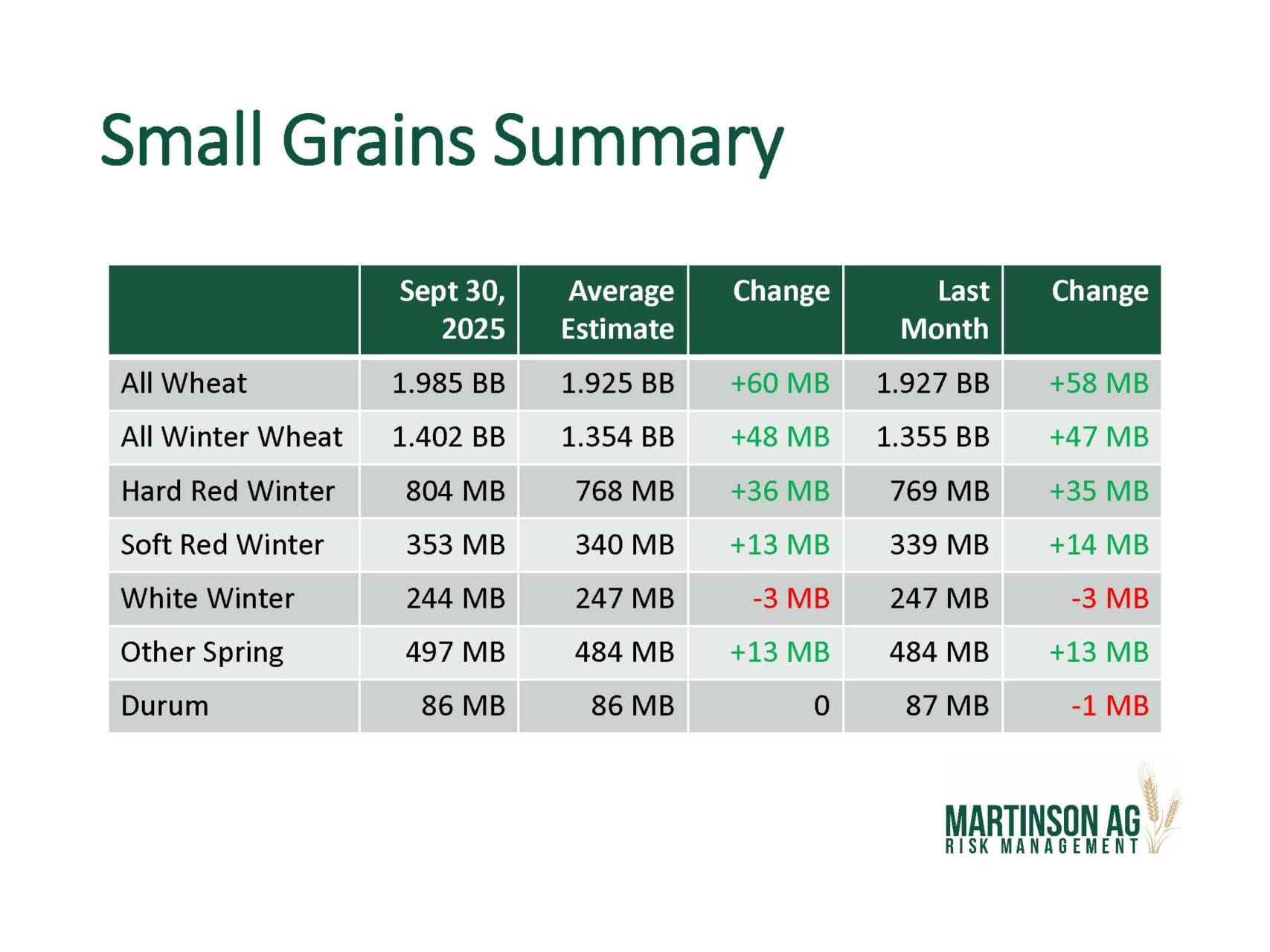 Small Grains Summary

| | Sept 30, 2025 | Average Estimate | Change | Last Month | Change |
|---|---|---|---|---|---|
| All Wheat | 1.985 BB | 1.925 BB | +60 MB | 1.927 BB | +58 MB |
| All Winter Wheat | 1.402 BB | 1.354 BB | +48 MB | 1.355 BB | +47 MB |
| Hard Red Winter | 804 MB | 768 MB | +36 MB | 769 MB | +35 MB |
| Soft Red Winter | 353 MB | 340 MB | +13 MB | 339 MB | +14 MB |
| White Winter | 244 MB | 247 MB | -3 MB | 247 MB | -3 MB |
| Other Spring | 497 MB | 484 MB | +13 MB | 484 MB | +13 MB |
| Durum | 86 MB | 86 MB | 0 | 87 MB | -1 MB |

MARTINSON AG
RISK MANAGEMENT